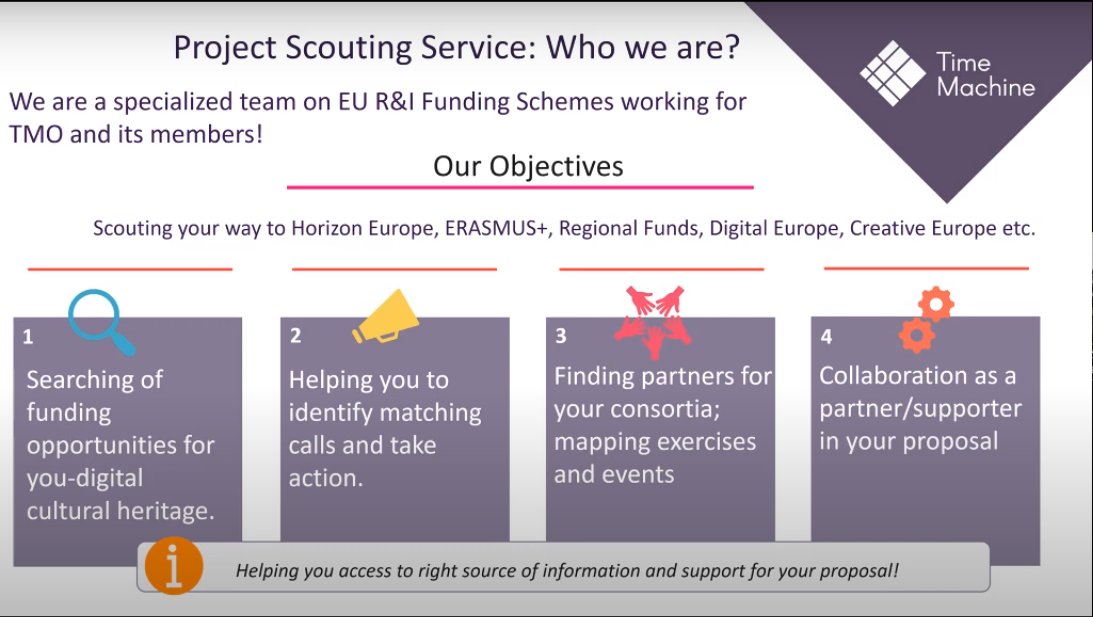 Project Scouting Service: Who we are?

Time Machine

We are a specialized team on EU R&I Funding Schemes working for TMO and its members!

Our Objectives

Scouting your way to Horizon Europe, ERASMUS+, Regional Funds, Digital Europe, Creative Europe etc.

1
Searching of funding opportunities for you-digital cultural heritage.

2
Helping you to identify matching calls and take action.

3
Finding partners for your consortia; mapping exercises and events

4
Collaboration as a partner/supporter in your proposal

i

Helping you access to right source of information and support for your proposal!